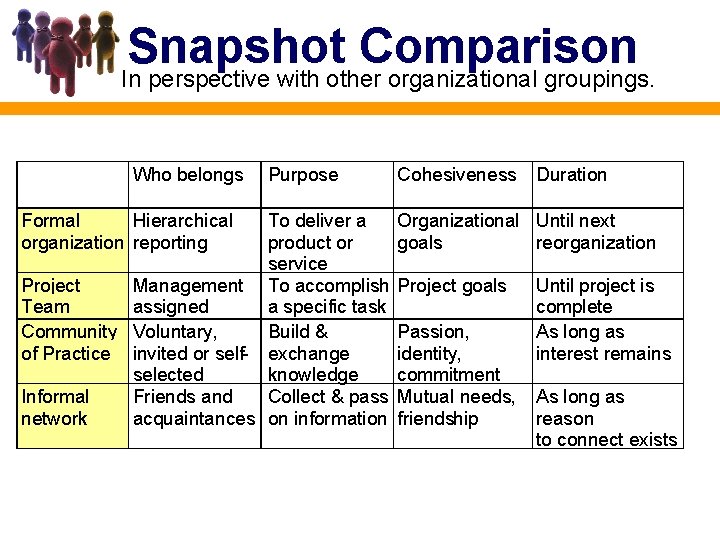 Snapshot Comparison
In perspective with other organizational groupings.

| | Who belongs | Purpose | Cohesiveness | Duration |
|---|---|---|---|---|
| Formal organization | Hierarchical reporting | To deliver a product or service | Organizational goals | Until next reorganization |
| Project Team | Management assigned | To accomplish a specific task | Project goals | Until project is complete |
| Community of Practice | Voluntary, invited or self-selected | Build & exchange knowledge | Passion, identity, commitment | As long as interest remains |
| Informal network | Friends and acquaintances | Collect & pass on information | Mutual needs, friendship | As long as reason to connect exists |